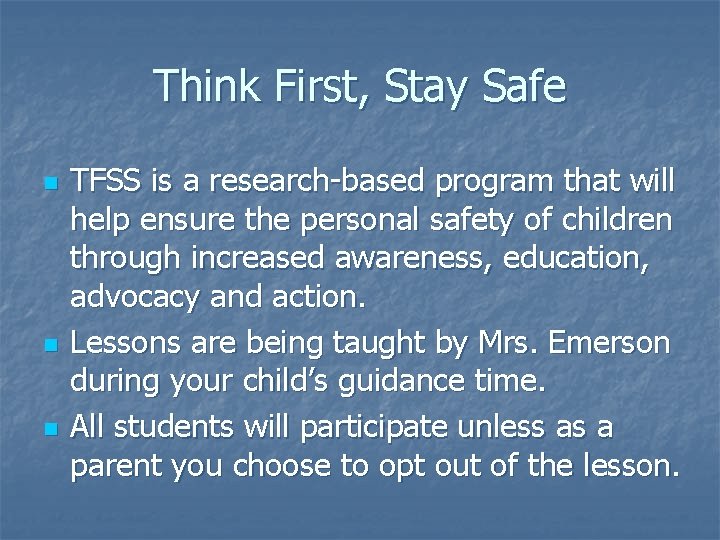 Think First, Stay Safe

- TFSS is a research-based program that will help ensure the personal safety of children through increased awareness, education, advocacy and action.
- Lessons are being taught by Mrs. Emerson during your child's guidance time.
- All students will participate unless as a parent you choose to opt out of the lesson.